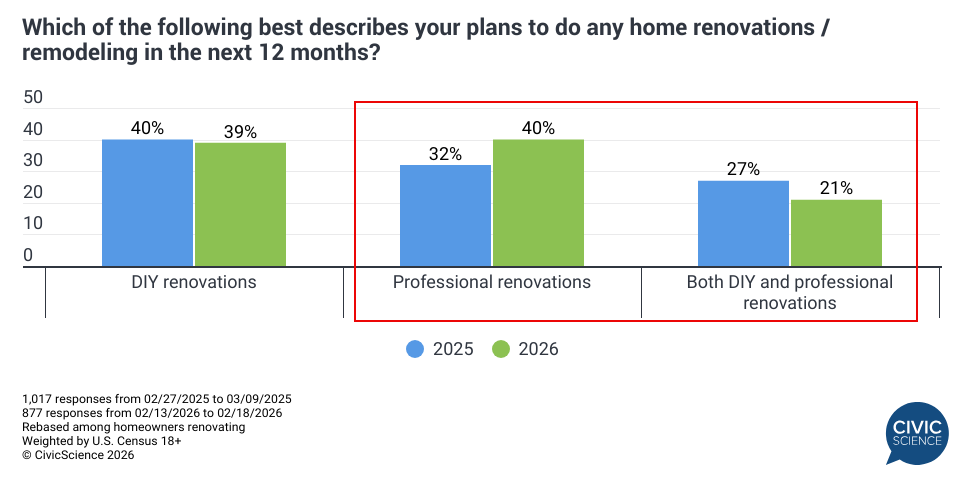 Which of the following best describes your plans to do any home renovations / remodeling in the next 12 months?

50
40
30
20
10
0

40%
39%
32%
40%
27%
21%

DIY renovations
Professional renovations
Both DIY and professional renovations

2025
2026

1,017 responses from 02/27/2025 to 03/09/2025
877 responses from 02/13/2026 to 02/18/2026
Rebased among homeowners renovating
Weighted by U.S. Census 18+
© CivicScience 2026

CIVIC SCIENCE